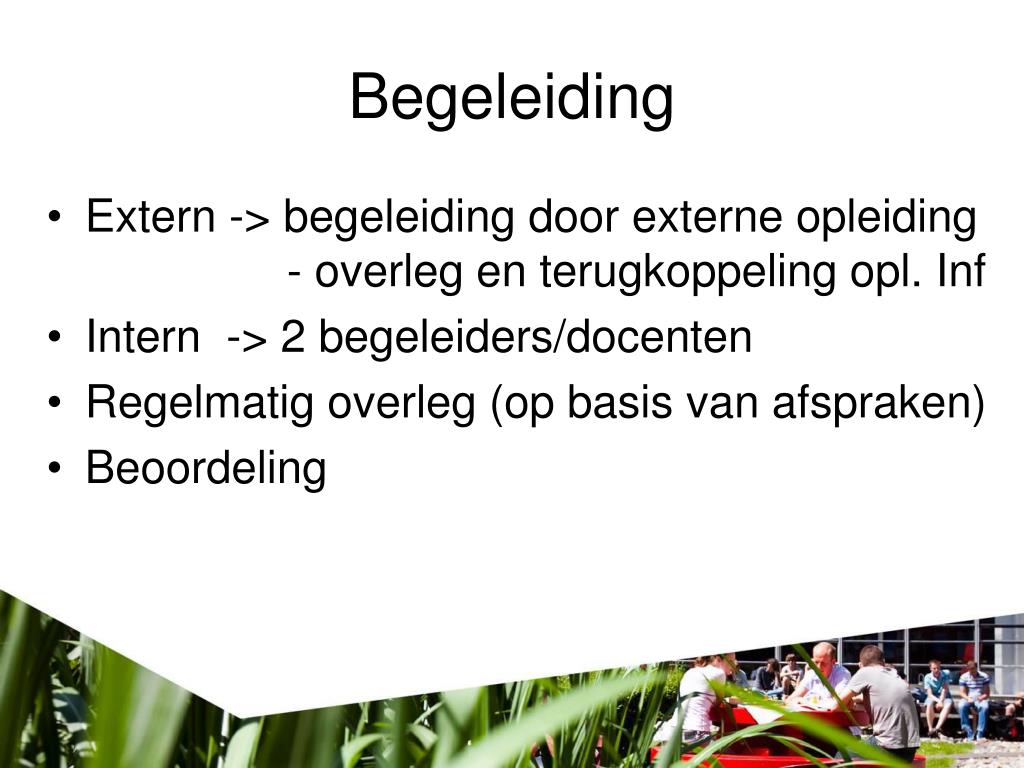 Begeleiding

• Extern -> begeleiding door externe opleiding
- overleg en terugkoppeling opl. Inf
• Intern -> 2 begeleiders/docenten
• Regelmatig overleg (op basis van afspraken)
• Beoordeling